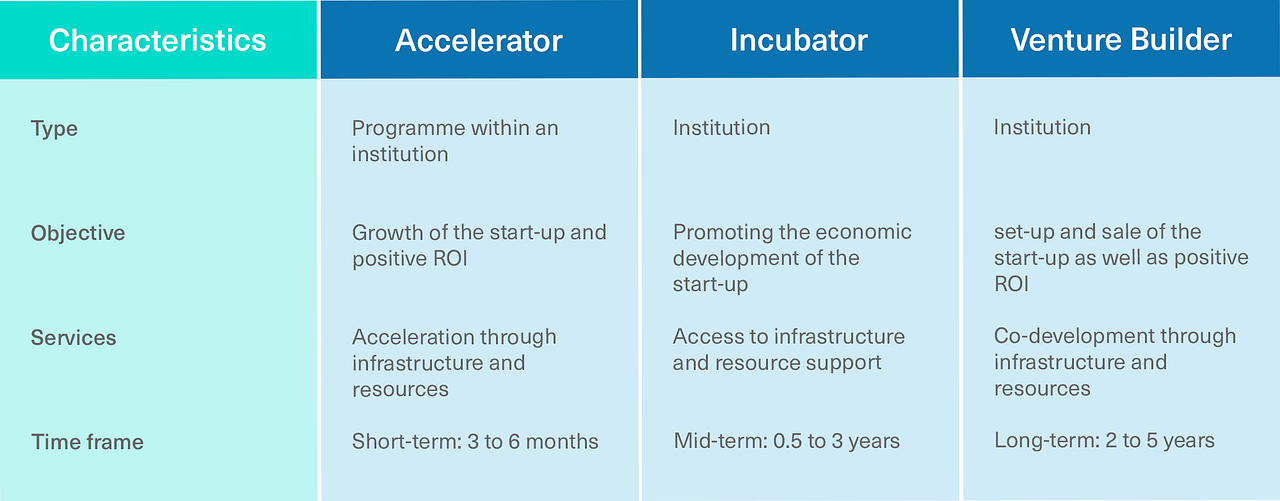 | Characteristics | Accelerator | Incubator | Venture Builder |
|---|---|---|---|
| Type | Programme within an institution | Institution | Institution |
| Objective | Growth of the start-up and positive ROI | Promoting the economic development of the start-up | set-up and sale of the start-up as well as positive ROI |
| Services | Acceleration through infrastructure and resources | Access to infrastructure and resource support | Co-development through infrastructure and resources |
| Time frame | Short-term: 3 to 6 months | Mid-term: 0.5 to 3 years | Long-term: 2 to 5 years |